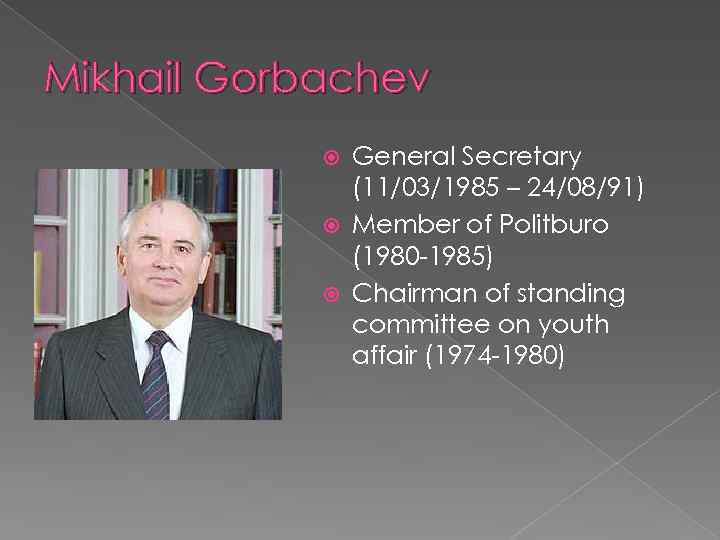 Mikhail Gorbachev

General Secretary (11/03/1985 – 24/08/91)

Member of Politburo (1980-1985)

Chairman of standing committee on youth affair (1974-1980)